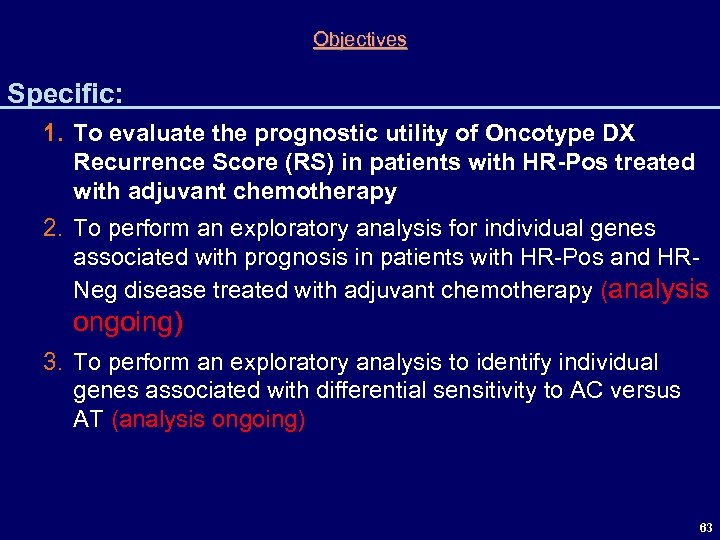 Objectives

Specific:

1. To evaluate the prognostic utility of Oncotype DX Recurrence Score (RS) in patients with HR-Pos treated with adjuvant chemotherapy

2. To perform an exploratory analysis for individual genes associated with prognosis in patients with HR-Pos and HR-Neg disease treated with adjuvant chemotherapy (analysis ongoing)

3. To perform an exploratory analysis to identify individual genes associated with differential sensitivity to AC versus AT (analysis ongoing)

63